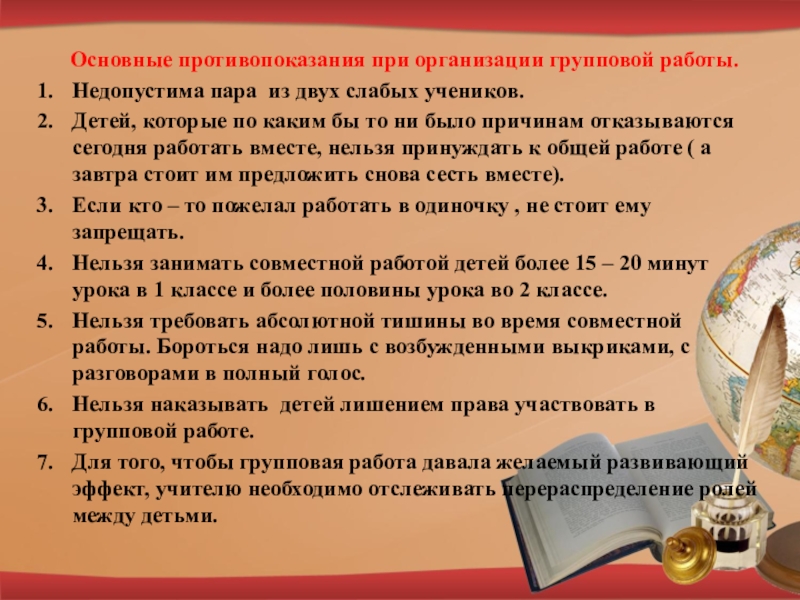 Основные противопоказания при организации групповой работы.

1. Недопустима пара из двух слабых учеников.
2. Детей, которые по каким бы то ни было причинам отказываются сегодня работать вместе, нельзя принуждать к общей работе ( а завтра стоит им предложить снова сесть вместе).
3. Если кто – то пожелал работать в одиночку , не стоит ему запрещать.
4. Нельзя занимать совместной работой детей более 15 – 20 минут урока в 1 классе и более половины урока во 2 классе.
5. Нельзя требовать абсолютной тишины во время совместной работы. Бороться надо лишь с возбужденными выкриками, с разговорами в полный голос.
6. Нельзя наказывать детей лишением права участвовать в групповой работе.
7. Для того, чтобы групповая работа давала желаемый развивающий эффект, учителю необходимо отслеживать перераспределение ролей между детьми.